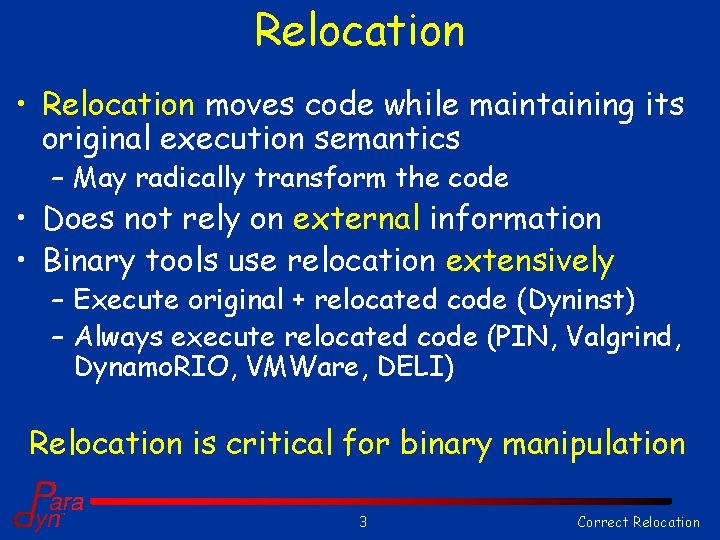 Relocation

• Relocation moves code while maintaining its original execution semantics
  – May radically transform the code
• Does not rely on external information
• Binary tools use relocation extensively
  – Execute original + relocated code (Dyninst)
  – Always execute relocated code (PIN, Valgrind, DynamoRIO, VMWare, DELI)

Relocation is critical for binary manipulation

Paradyn

3

Correct Relocation